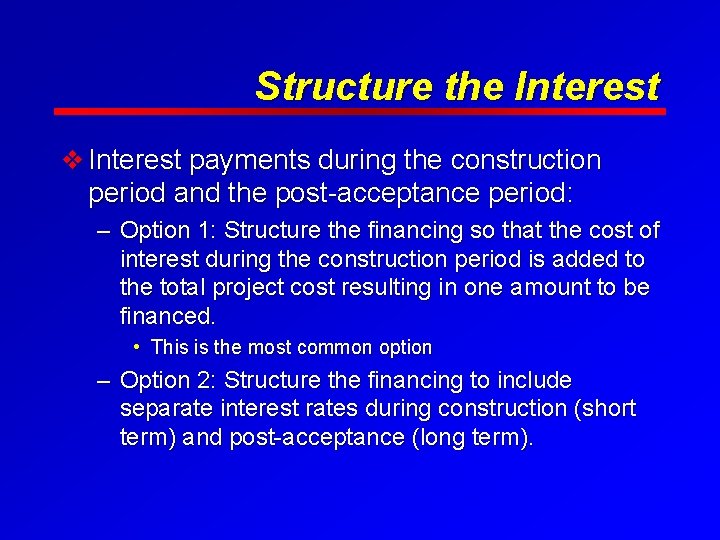 Structure the Interest

❖ Interest payments during the construction period and the post-acceptance period:

– Option 1: Structure the financing so that the cost of interest during the construction period is added to the total project cost resulting in one amount to be financed.

• This is the most common option

– Option 2: Structure the financing to include separate interest rates during construction (short term) and post-acceptance (long term).